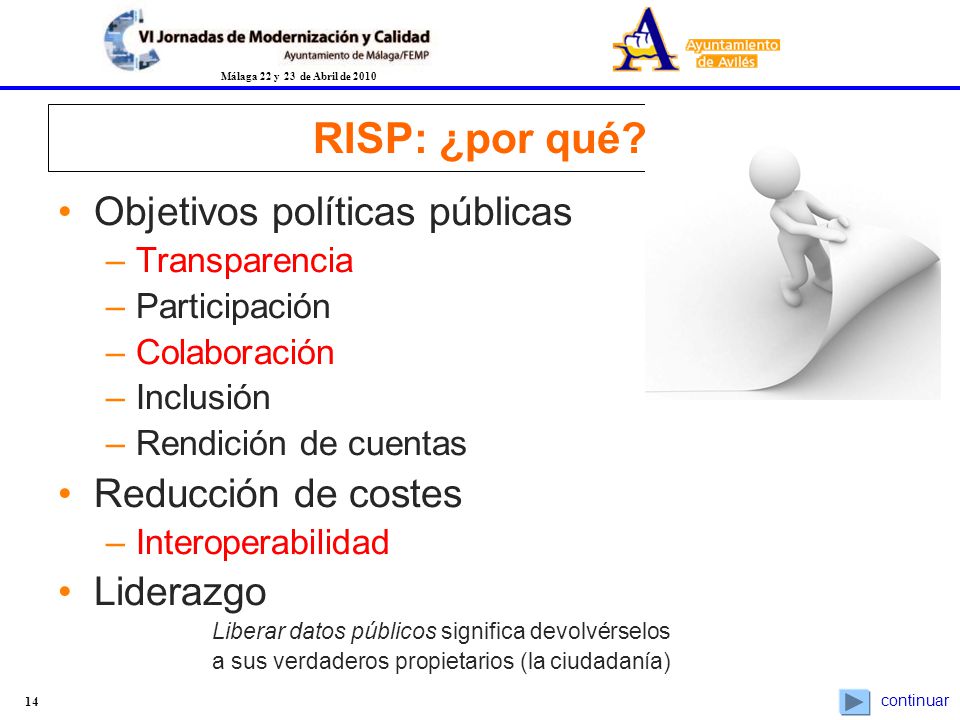 VI Jornadas de Modernización y Calidad
Ayuntamiento de Málaga/FEMP
Málaga 22 y 23 de Abril de 2010

Ayuntamiento de Avilés

RISP: ¿por qué?

• Objetivos políticas públicas
– Transparencia
– Participación
– Colaboración
– Inclusión
– Rendición de cuentas
• Reducción de costes
– Interoperabilidad
• Liderazgo

Liberar datos públicos significa devolvérselos a sus verdaderos propietarios (la ciudadanía)

14

continuar